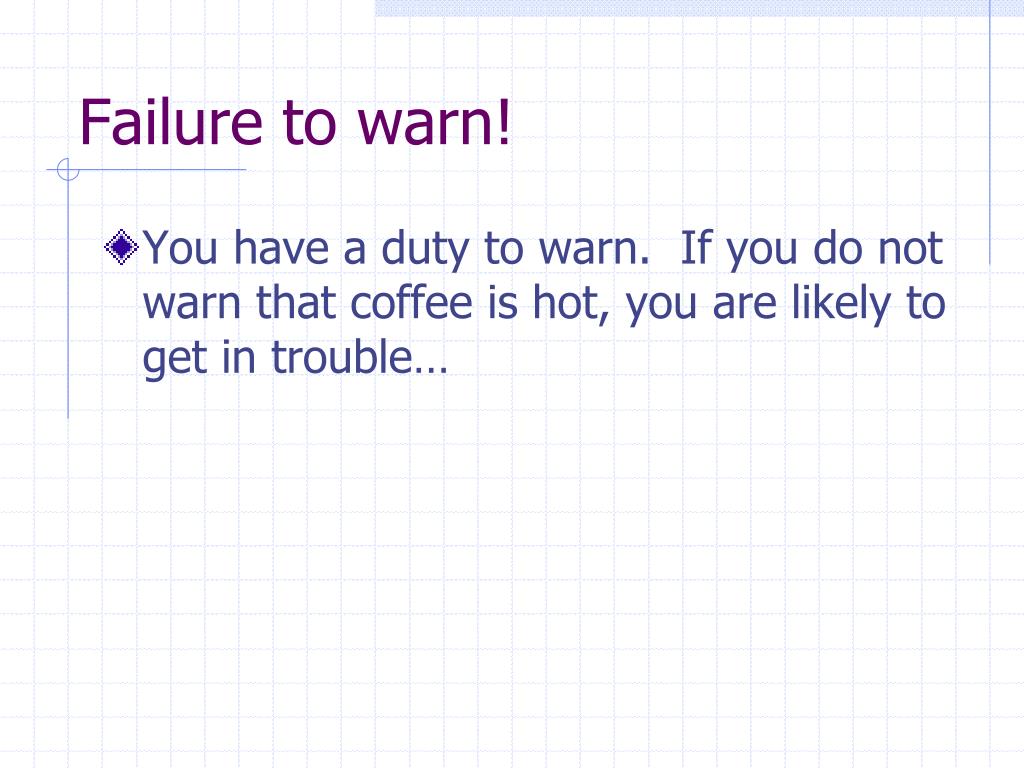 Failure to warn!

You have a duty to warn.  If you do not warn that coffee is hot, you are likely to get in trouble…